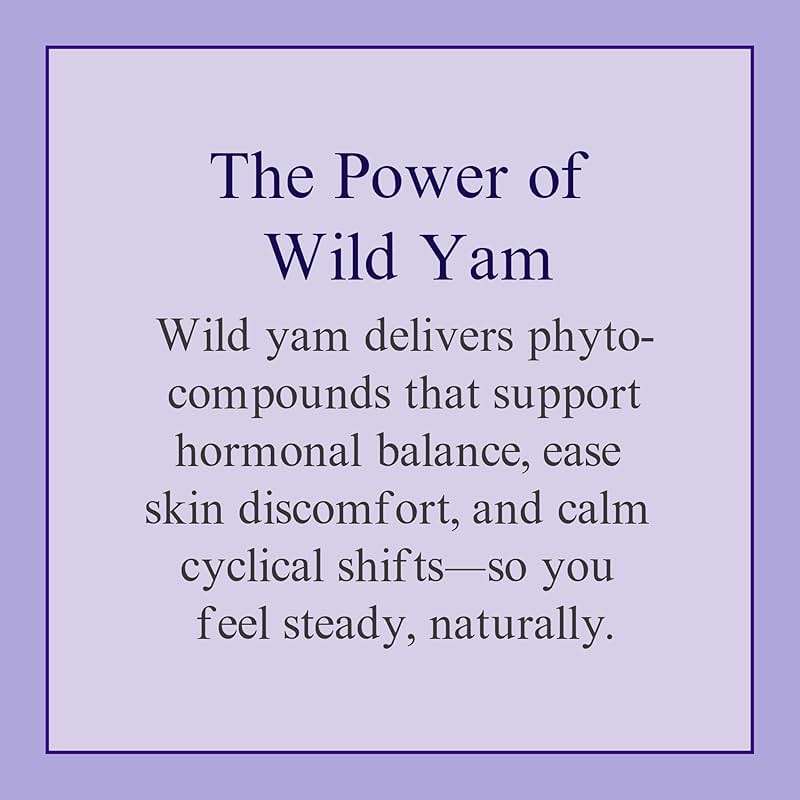 The Power of Wild Yam

Wild yam delivers phytocompounds that support hormonal balance, ease skin discomfort, and calm cyclical shifts—so you feel steady, naturally.